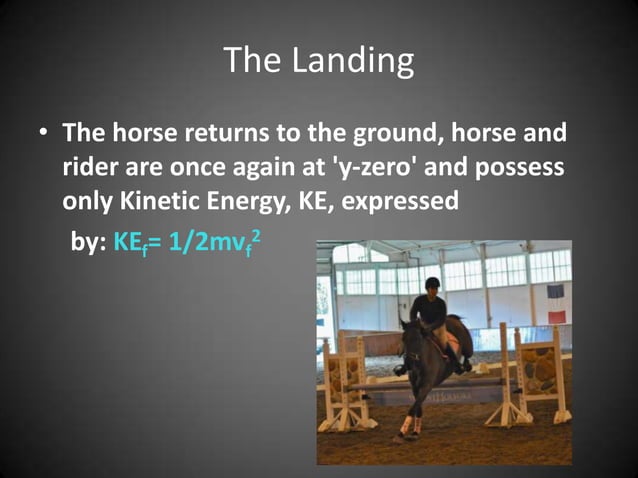 The Landing

• The horse returns to the ground, horse and rider are once again at 'y-zero' and possess only Kinetic Energy, KE, expressed by: $KE_f= 1/2mv_f^2$